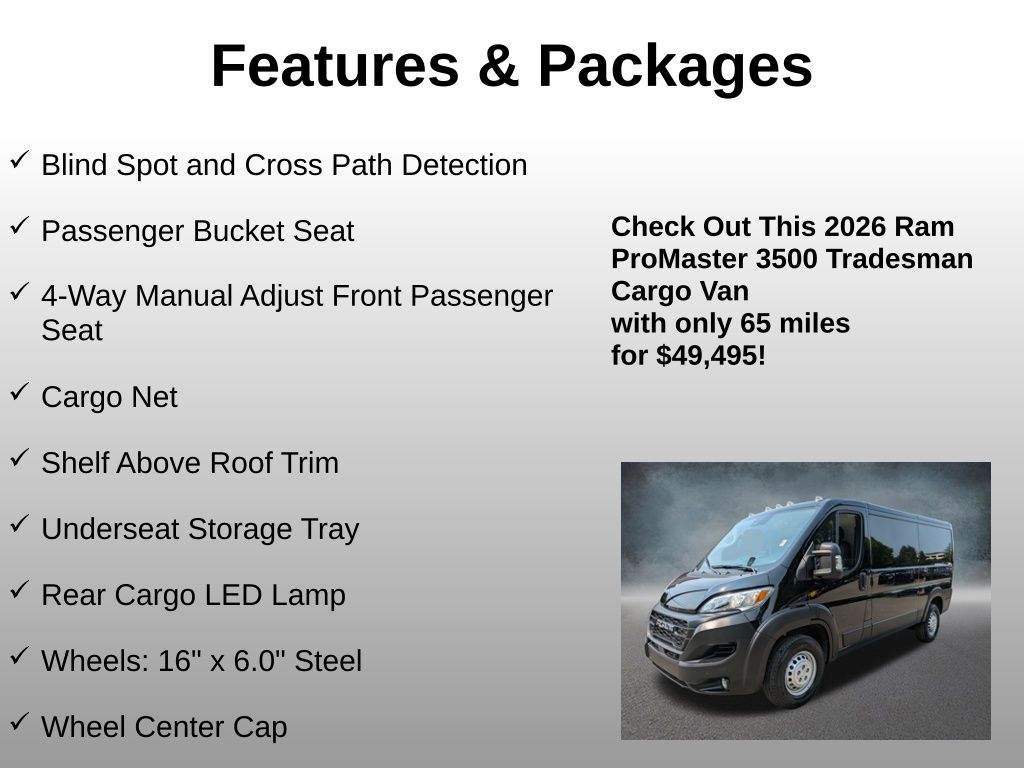 Features & Packages

✓ Blind Spot and Cross Path Detection

✓ Passenger Bucket Seat

✓ 4-Way Manual Adjust Front Passenger Seat

✓ Cargo Net

✓ Shelf Above Roof Trim

✓ Underseat Storage Tray

✓ Rear Cargo LED Lamp

✓ Wheels: 16" x 6.0" Steel

✓ Wheel Center Cap

Check Out This 2026 Ram ProMaster 3500 Tradesman Cargo Van
with only 65 miles
for $49,495!